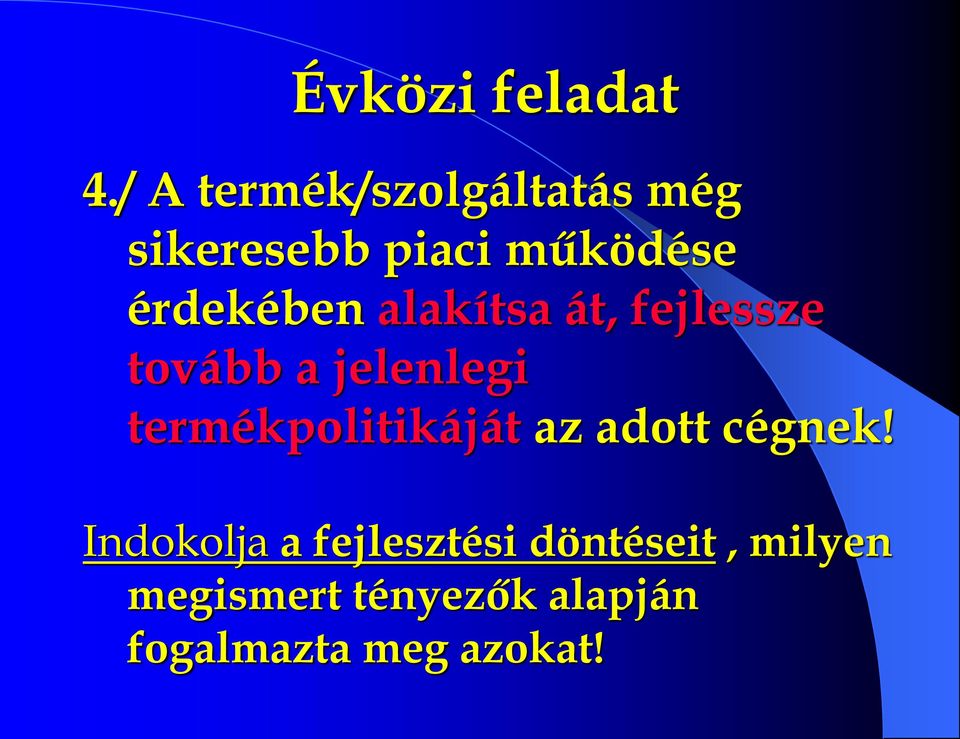 Évközi feladat

4./ A termék/szolgáltatás még sikeresebb piaci működése érdekében alakítsa át, fejlessze tovább a jelenlegi termékpolitikáját az adott cégnek!

Indokolja a fejlesztési döntéseit , milyen megismert tényezők alapján fogalmazta meg azokat!